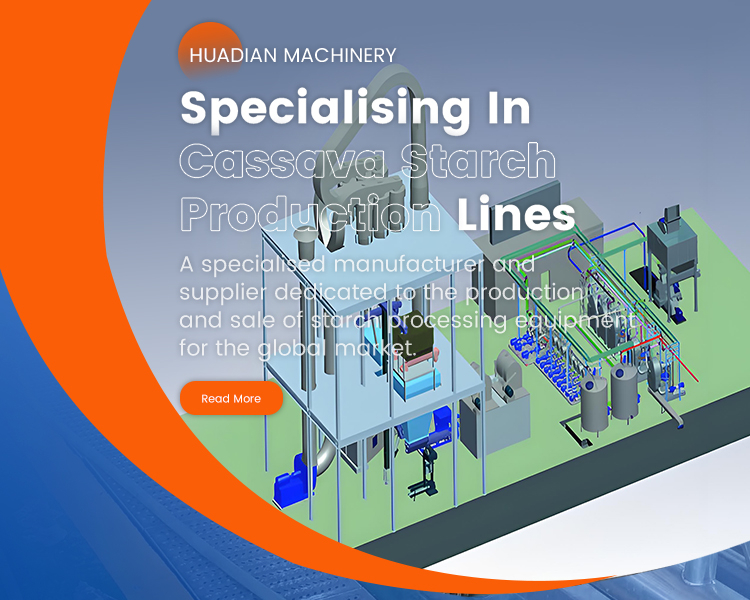 HUADIAN MACHINERY

Specialising In Cassava Starch Production Lines

A specialised manufacturer and supplier dedicated to the production and sale of starch processing equipment for the global market.

Read More